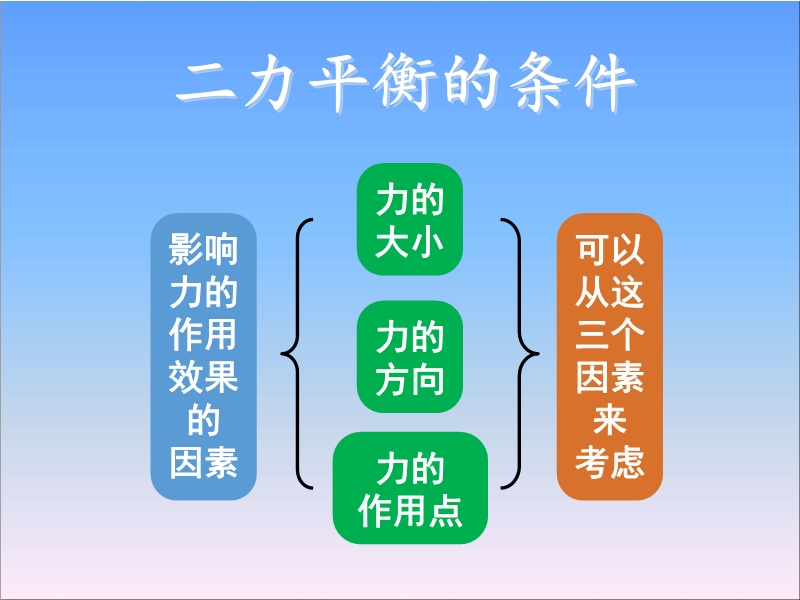 二力平衡的条件

影响力的作用效果的因素

力的大小

力的方向

力的作用点

可以从这三个因素来考虑